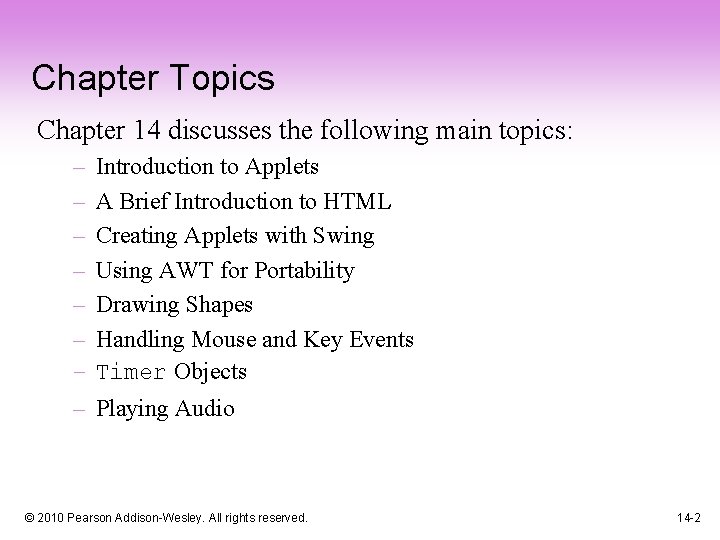 Chapter Topics

Chapter 14 discusses the following main topics:

– Introduction to Applets
– A Brief Introduction to HTML
– Creating Applets with Swing
– Using AWT for Portability
– Drawing Shapes
– Handling Mouse and Key Events
– Timer Objects
– Playing Audio

© 2010 Pearson Addison-Wesley. All rights reserved.

14-2